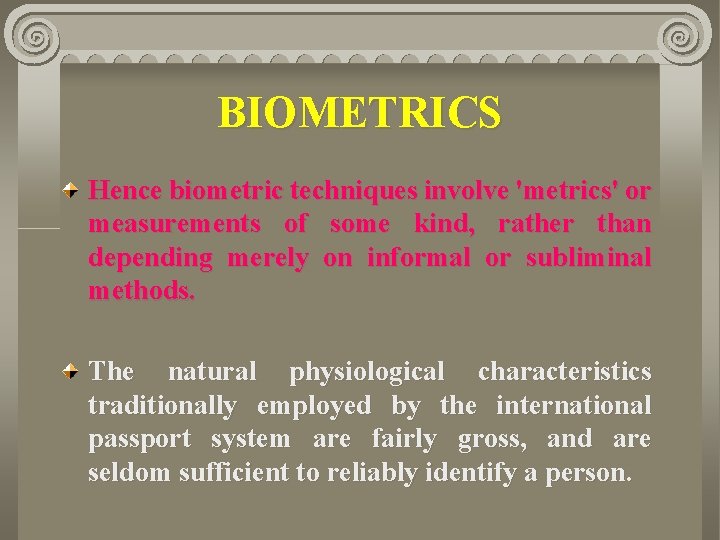 BIOMETRICS

Hence biometric techniques involve 'metrics' or measurements of some kind, rather than depending merely on informal or subliminal methods.

The natural physiological characteristics traditionally employed by the international passport system are fairly gross, and are seldom sufficient to reliably identify a person.